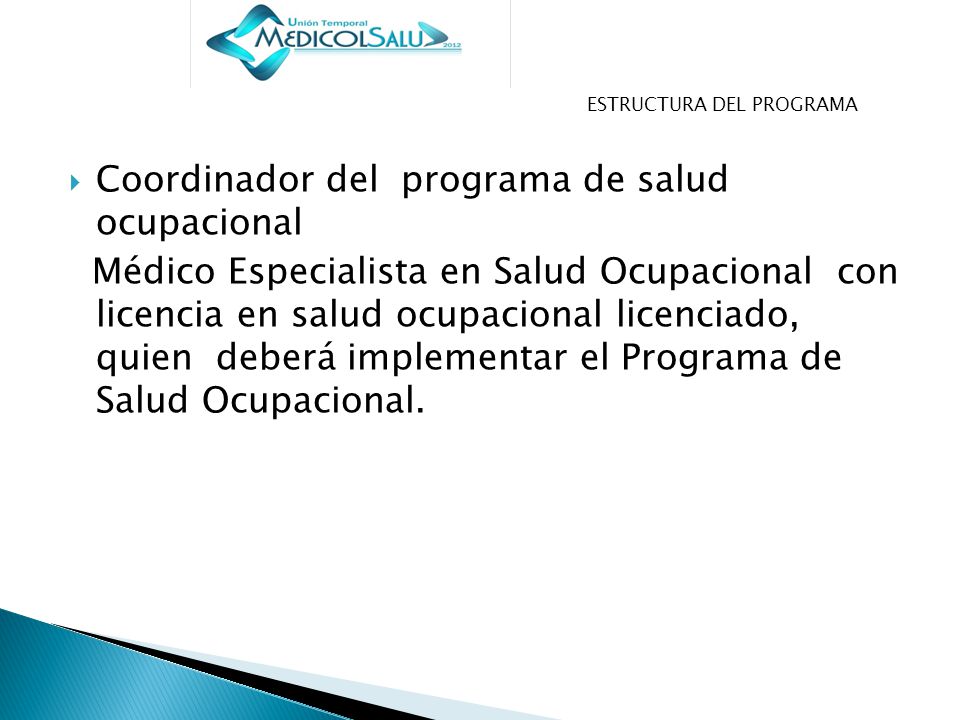 Unión Temporal
MEDICOLSALU
2012

ESTRUCTURA DEL PROGRAMA

Coordinador del programa de salud ocupacional
Médico Especialista en Salud Ocupacional con licencia en salud ocupacional licenciado, quien deberá implementar el Programa de Salud Ocupacional.